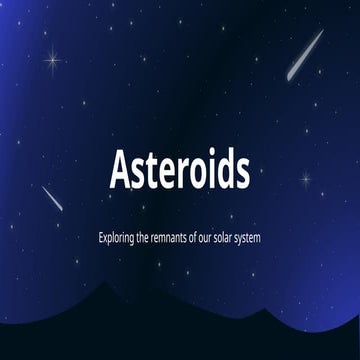 Asteroids

Exploring the remnants of our solar system